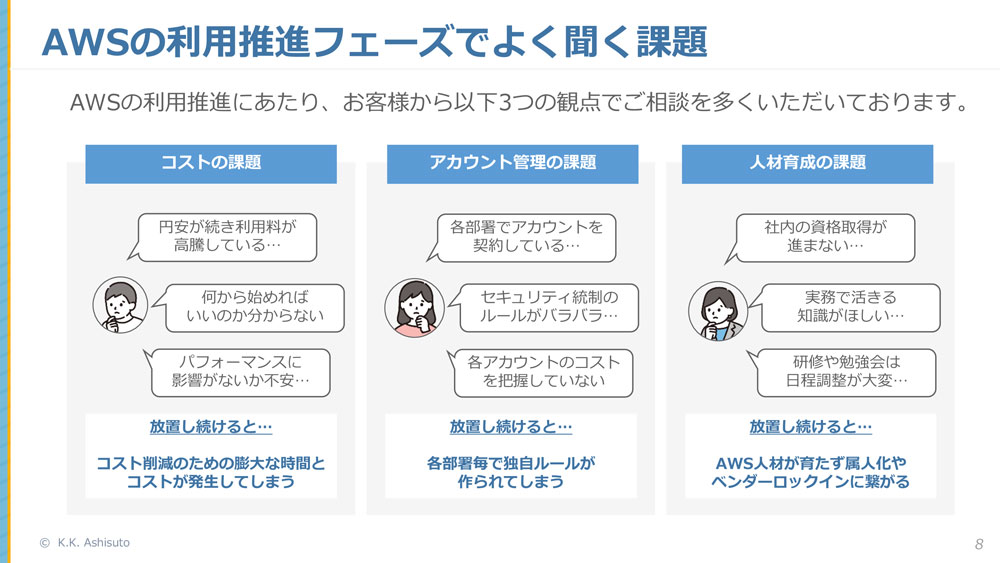 AWSの利用推進フェーズでよく聞く課題

AWSの利用推進にあたり、お客様から以下3つの観点でご相談を多くいただいております。

コストの課題

円安が続き利用料が高騰している…

何から始めればいいのか分からない

パフォーマンスに影響がないか不安…

放置し続けると…

コスト削減のための膨大な時間とコストが発生してしまう

アカウント管理の課題

各部署でアカウントを契約している…

セキュリティ統制のルールがバラバラ…

各アカウントのコストを把握していない

放置し続けると…

各部署毎で独自ルールが作られてしまう

人材育成の課題

社内の資格取得が進まない…

実務で活きる知識がほしい…

研修や勉強会は日程調整が大変…

放置し続けると…

AWS人材が育たず属人化やベンダーロックインに繋がる

© K.K. Ashisuto

8